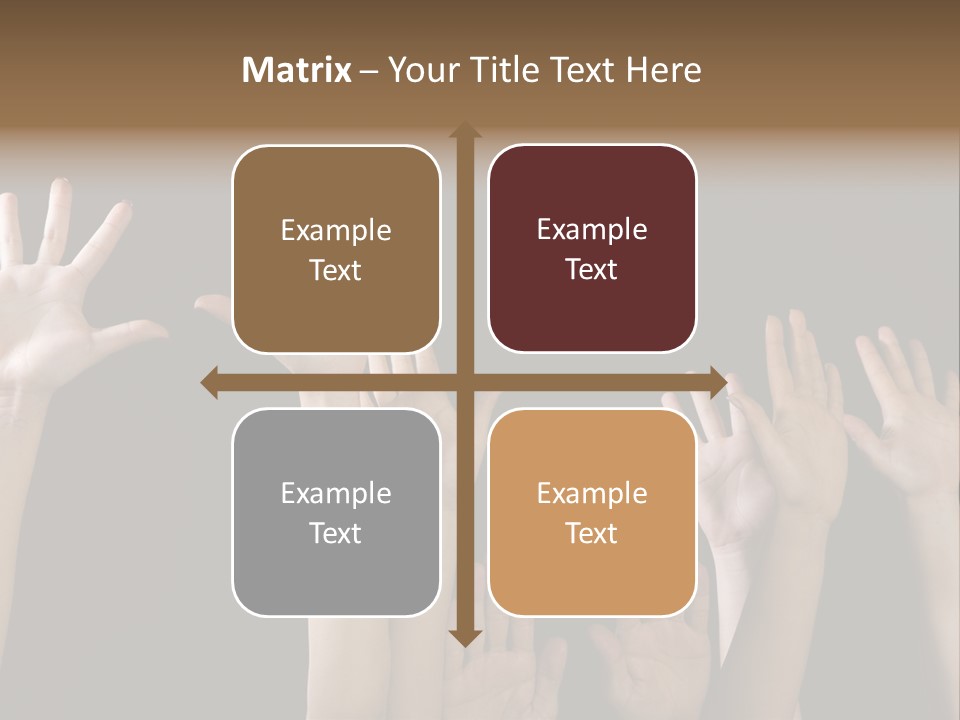 Matrix – Your Title Text Here

Example Text

Example Text

Example Text

Example Text